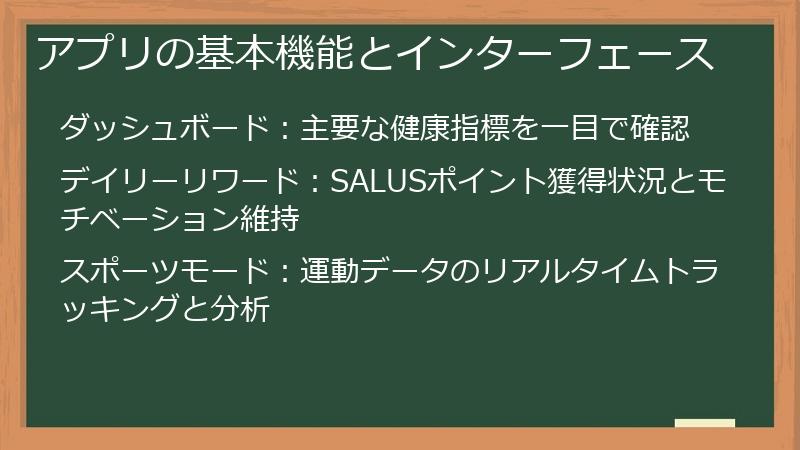 アプリの基本機能とインターフェース

ダッシュボード：主要な健康指標を一目で確認

デイリーリワード：SALUSポイント獲得状況とモチベーション維持

スポーツモード：運動データのリアルタイムトラッキングと分析